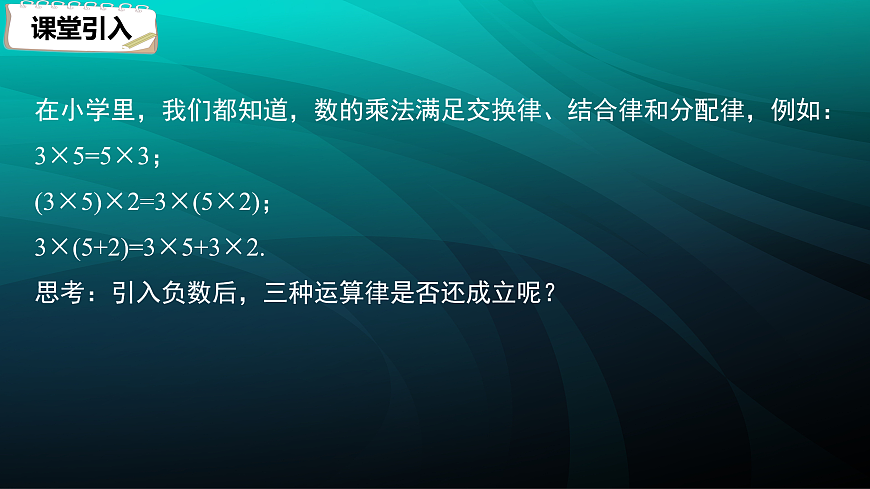 课堂引入

在小学里，我们都知道，数的乘法满足交换律、结合律和分配律，例如：

$3\times5=5\times3$；

$(3\times5)\times2=3\times(5\times2)$；

$3\times(5+2)=3\times5+3\times2$.

思考：引入负数后，三种运算律是否还成立呢？